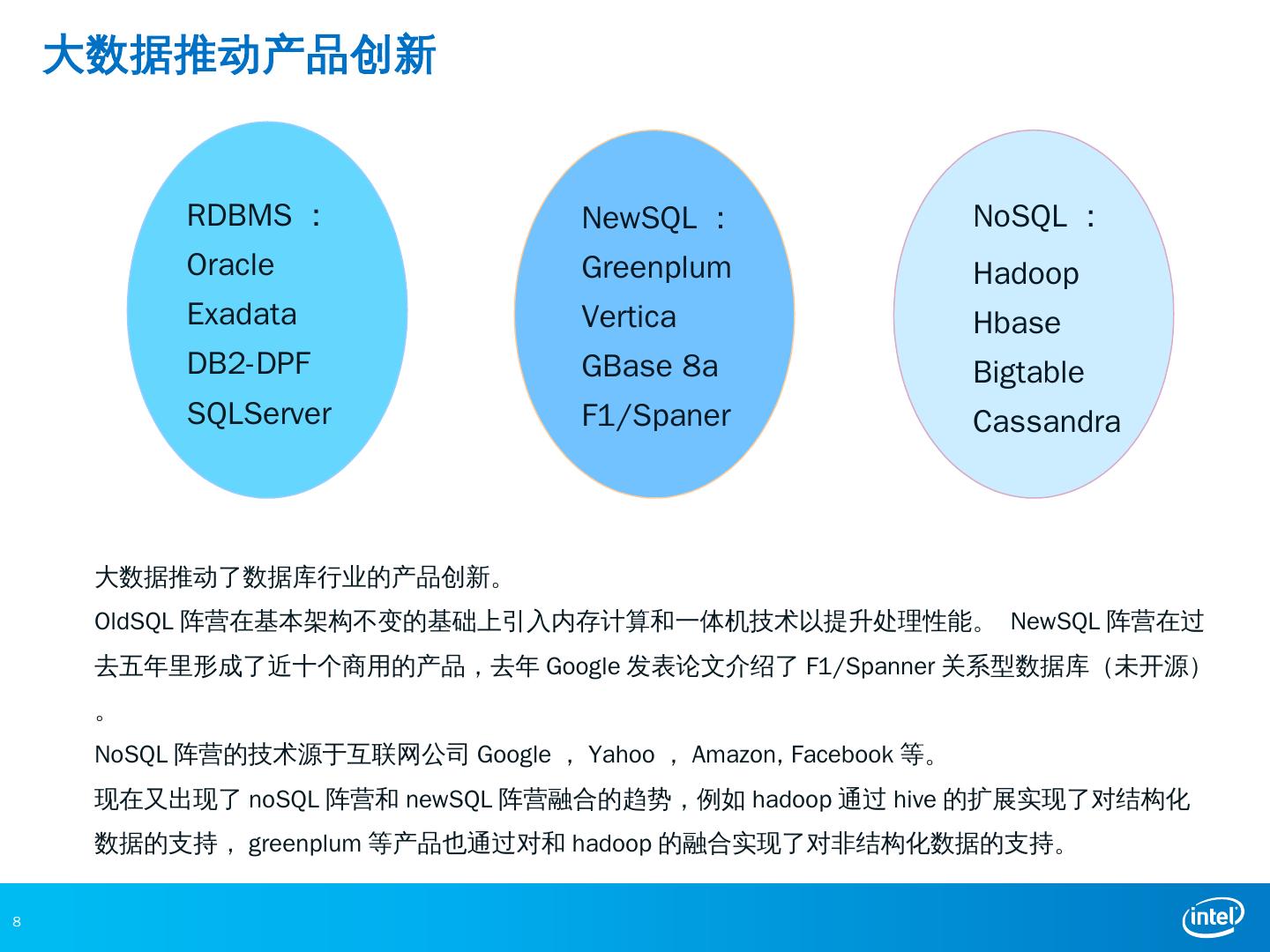 大数据推动产品创新

RDBMS ：
Oracle
Exadata
DB2-DPF
SQLServer

NewSQL ：
Greenplum
Vertica
GBase 8a
F1/Spaner

NoSQL ：
Hadoop
Hbase
Bigtable
Cassandra

大数据推动了数据库行业的产品创新。

OldSQL 阵营在基本架构不变的基础上引入内存计算和一体机技术以提升处理性能。 NewSQL 阵营在过去五年里形成了近十个商用的产品，去年 Google 发表论文介绍了 F1/Spanner 关系型数据库（未开源）。

NoSQL 阵营的技术源于互联网公司 Google ， Yahoo ， Amazon, Facebook 等。

现在又出现了 noSQL 阵营和 newSQL 阵营融合的趋势，例如 hadoop 通过 hive 的扩展实现了对结构化数据的支持， greenplum 等产品也通过对和 hadoop 的融合实现了对非结构化数据的支持。

8

intel